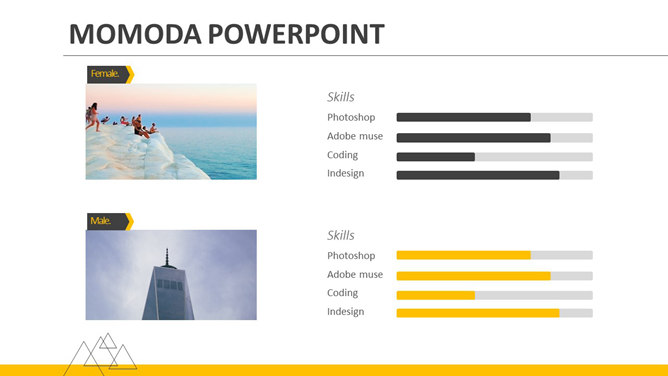 MOMODA POWERPOINT

Female.

Skills
Photoshop
Adobe muse
Coding
Indesign

Male.

Skills
Photoshop
Adobe muse
Coding
Indesign